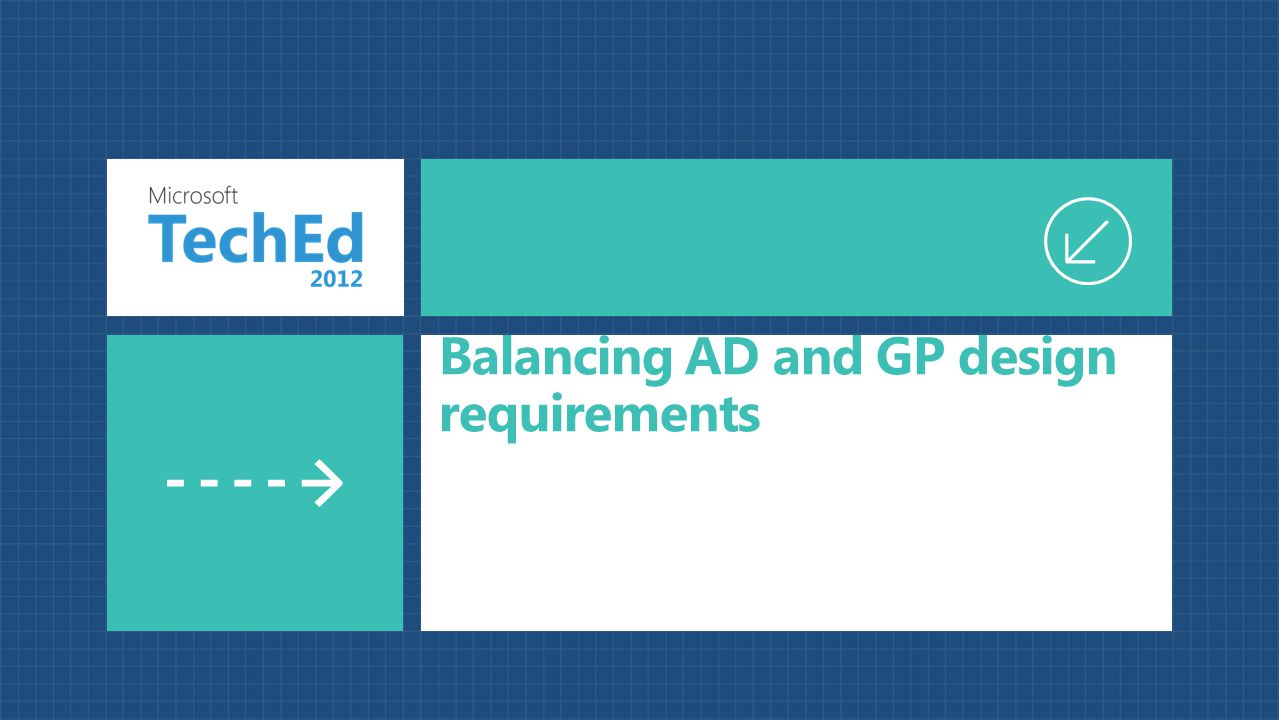 Microsoft
TechEd
2012

Balancing AD and GP design requirements